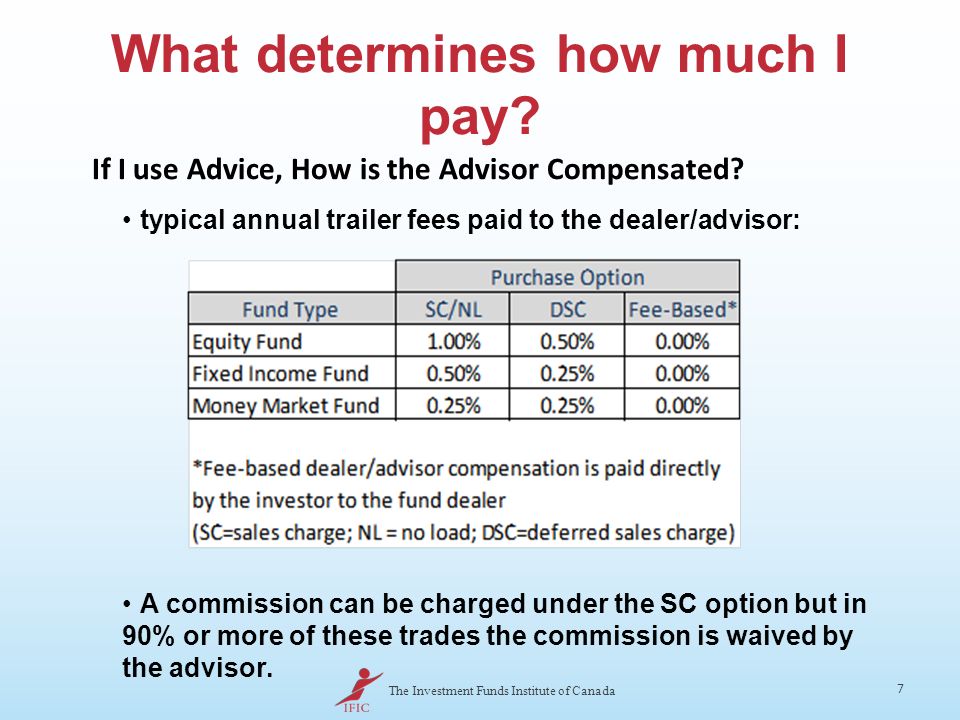 What determines how much I pay?

If I use Advice, How is the Advisor Compensated?

• typical annual trailer fees paid to the dealer/advisor:

| | Purchase Option | | |
|---|---|---|---|
| Fund Type | SC/NL | DSC | Fee-Based* |
| Equity Fund | 1.00% | 0.50% | 0.00% |
| Fixed Income Fund | 0.50% | 0.25% | 0.00% |
| Money Market Fund | 0.25% | 0.25% | 0.00% |

*Fee-based dealer/advisor compensation is paid directly by the investor to the fund dealer
(SC=sales charge; NL = no load; DSC=deferred sales charge)

• A commission can be charged under the SC option but in 90% or more of these trades the commission is waived by the advisor.

IFIC The Investment Funds Institute of Canada

7